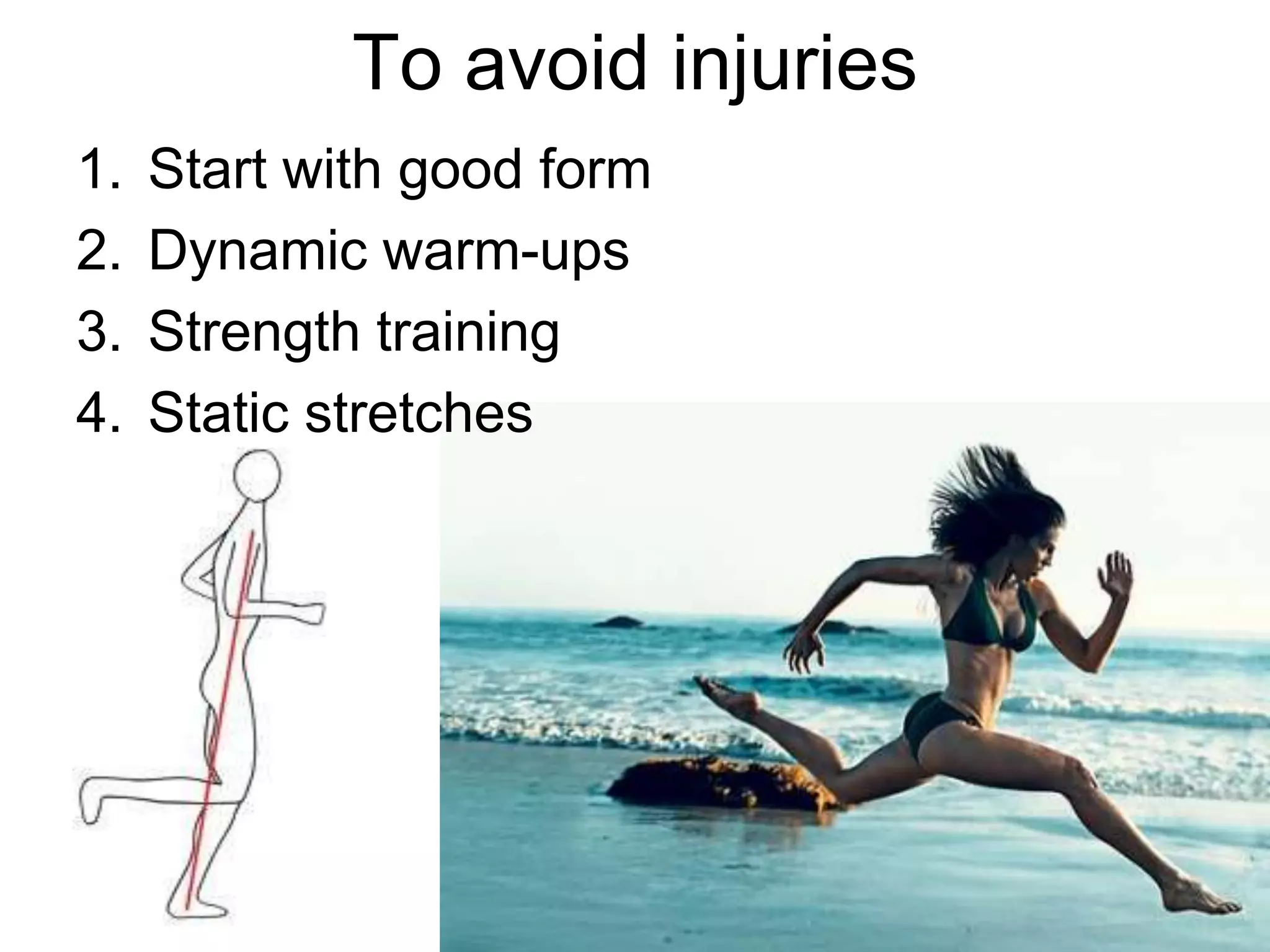 To avoid injuries

1. Start with good form
2. Dynamic warm-ups
3. Strength training
4. Static stretches